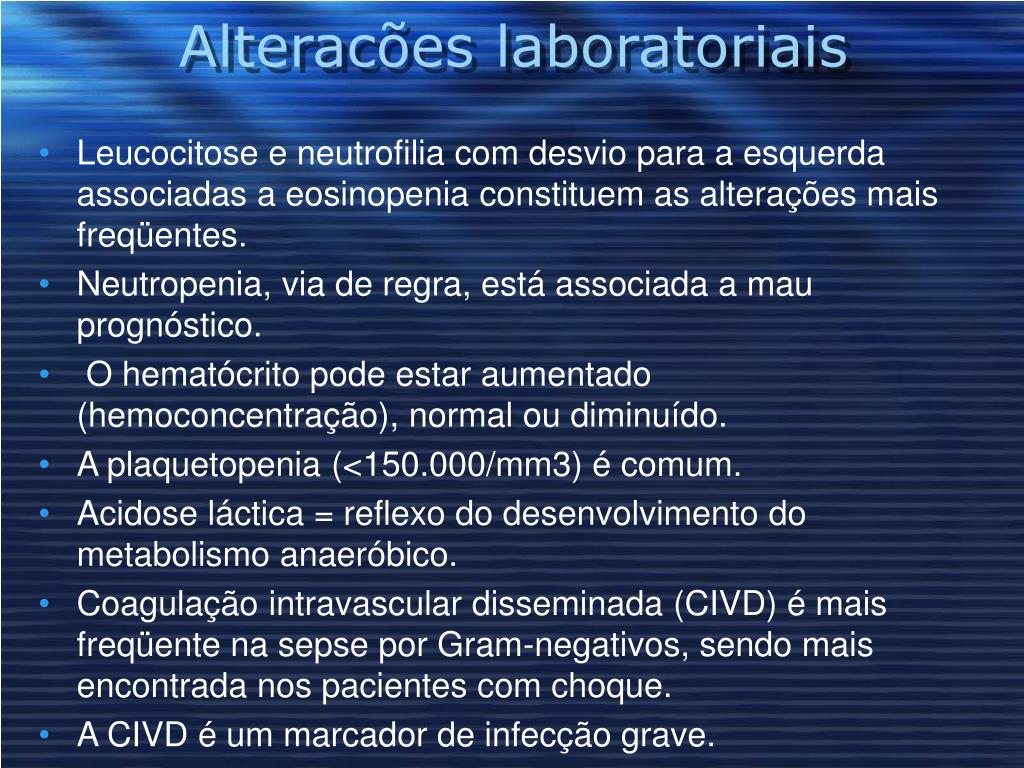 Alteracões laboratoriais

• Leucocitose e neutrofilia com desvio para a esquerda associadas a eosinopenia constituem as alterações mais freqüentes.
• Neutropenia, via de regra, está associada a mau prognóstico.
• O hematócrito pode estar aumentado (hemoconcentração), normal ou diminuído.
• A plaquetopenia (<150.000/mm3) é comum.
• Acidose láctica = reflexo do desenvolvimento do metabolismo anaeróbico.
• Coagulação intravascular disseminada (CIVD) é mais freqüente na sepse por Gram-negativos, sendo mais encontrada nos pacientes com choque.
• A CIVD é um marcador de infecção grave.